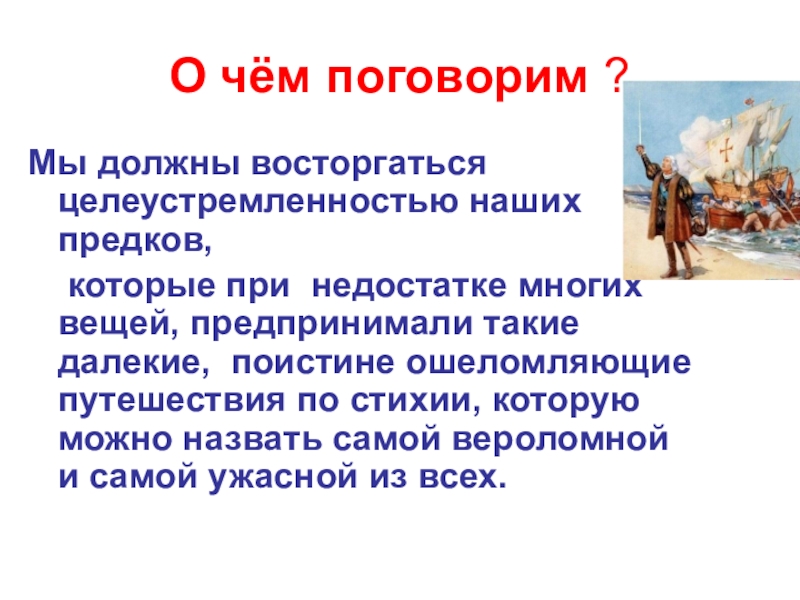 О чём поговорим ?

Мы должны восторгаться целеустремленностью наших предков,

которые при недостатке многих вещей, предпринимали такие далекие, поистине ошеломляющие путешествия по стихии, которую можно назвать самой вероломной и самой ужасной из всех.